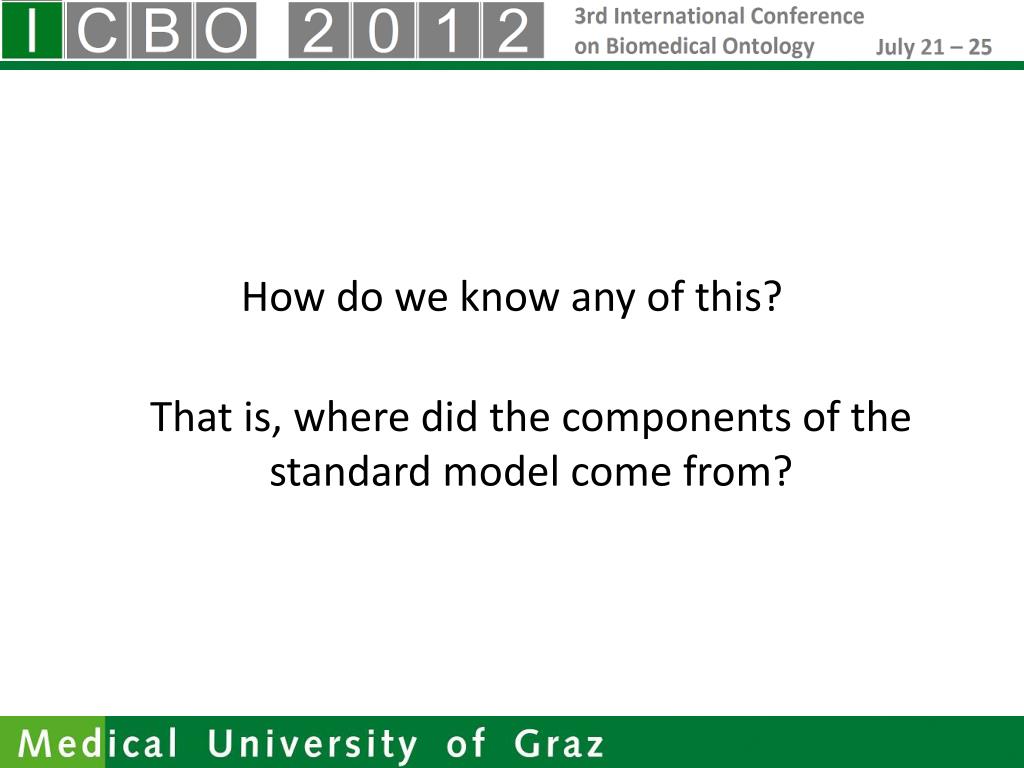 ICBO 2012 3rd International Conference on Biomedical Ontology July 21 – 25

How do we know any of this?

That is, where did the components of the standard model come from?

Medical University of Graz